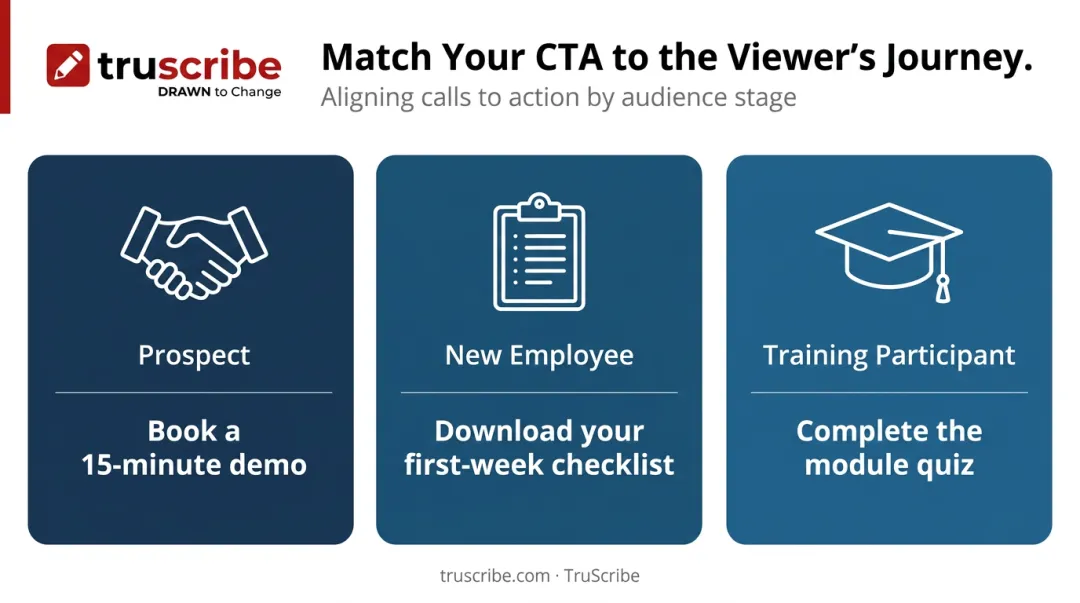 truscribe
DRAWN to Change

Match Your CTA to the Viewer's Journey.
Aligning calls to action by audience stage

Prospect

Book a 15-minute demo

New Employee

Download your first-week checklist

Training Participant

Complete the module quiz

truscribe.com · TruScribe